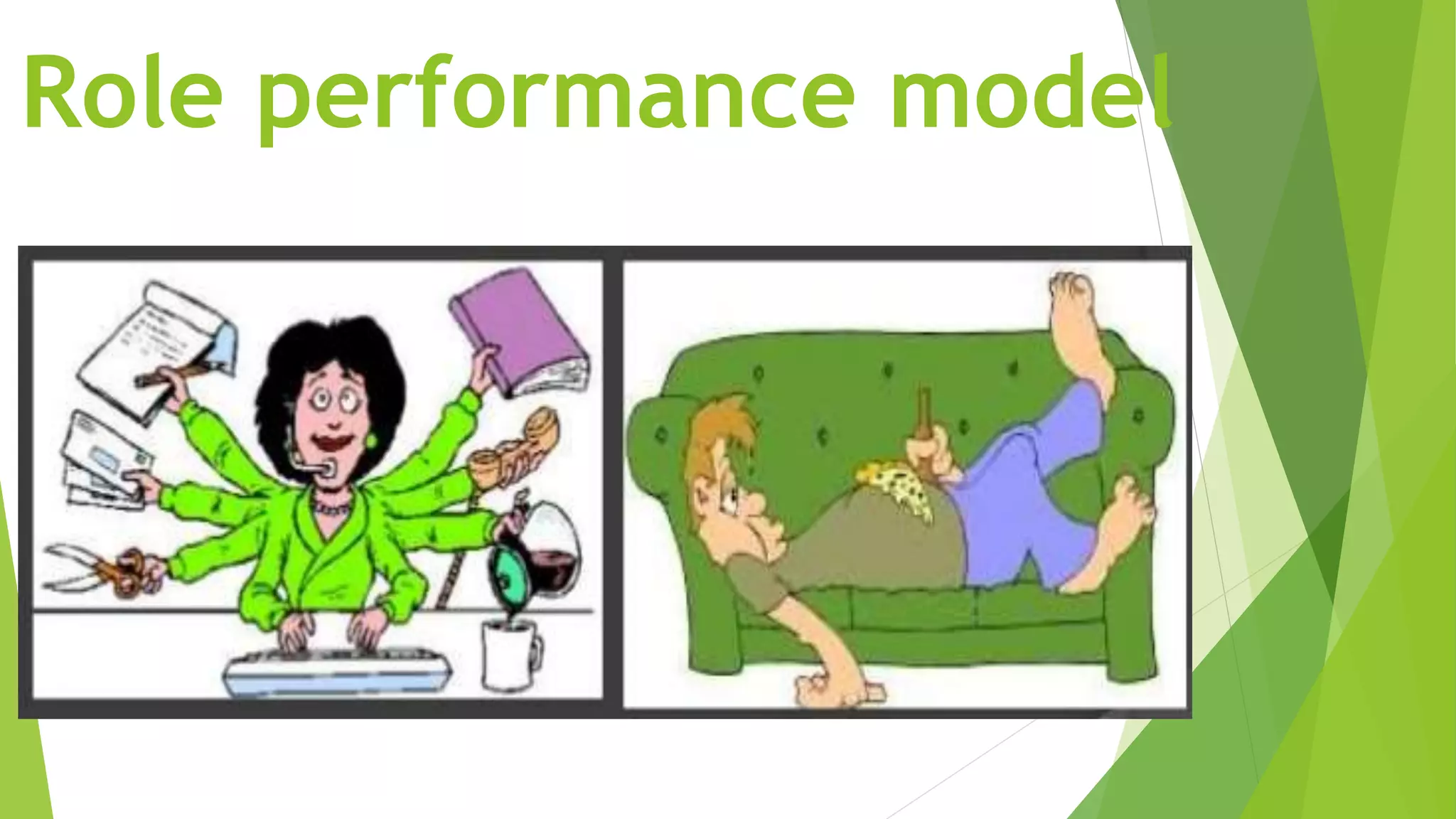 Role performance model